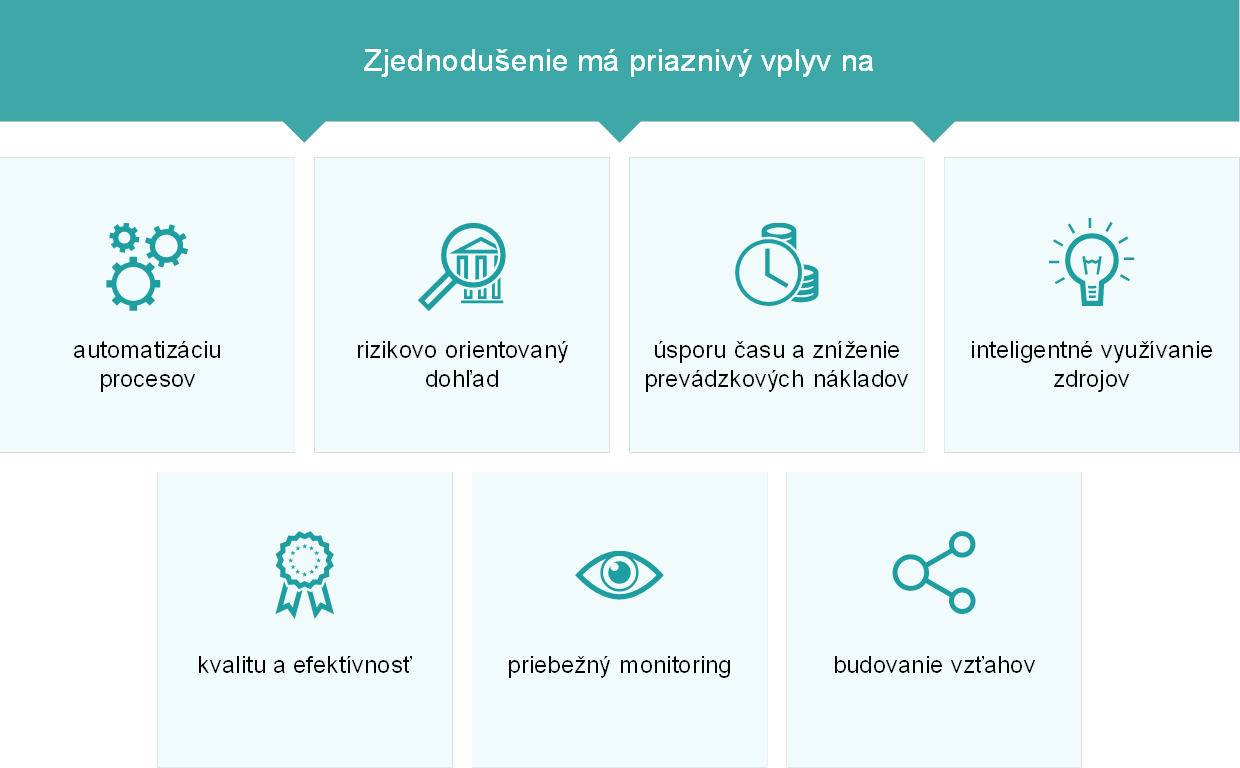 Zjednodušenie má priaznivý vplyv na

automatizáciu procesov

rizikovo orientovaný dohľad

úsporu času a zníženie prevádzkových nákladov

inteligentné využívanie zdrojov

kvalitu a efektívnosť

priebežný monitoring

budovanie vzťahov